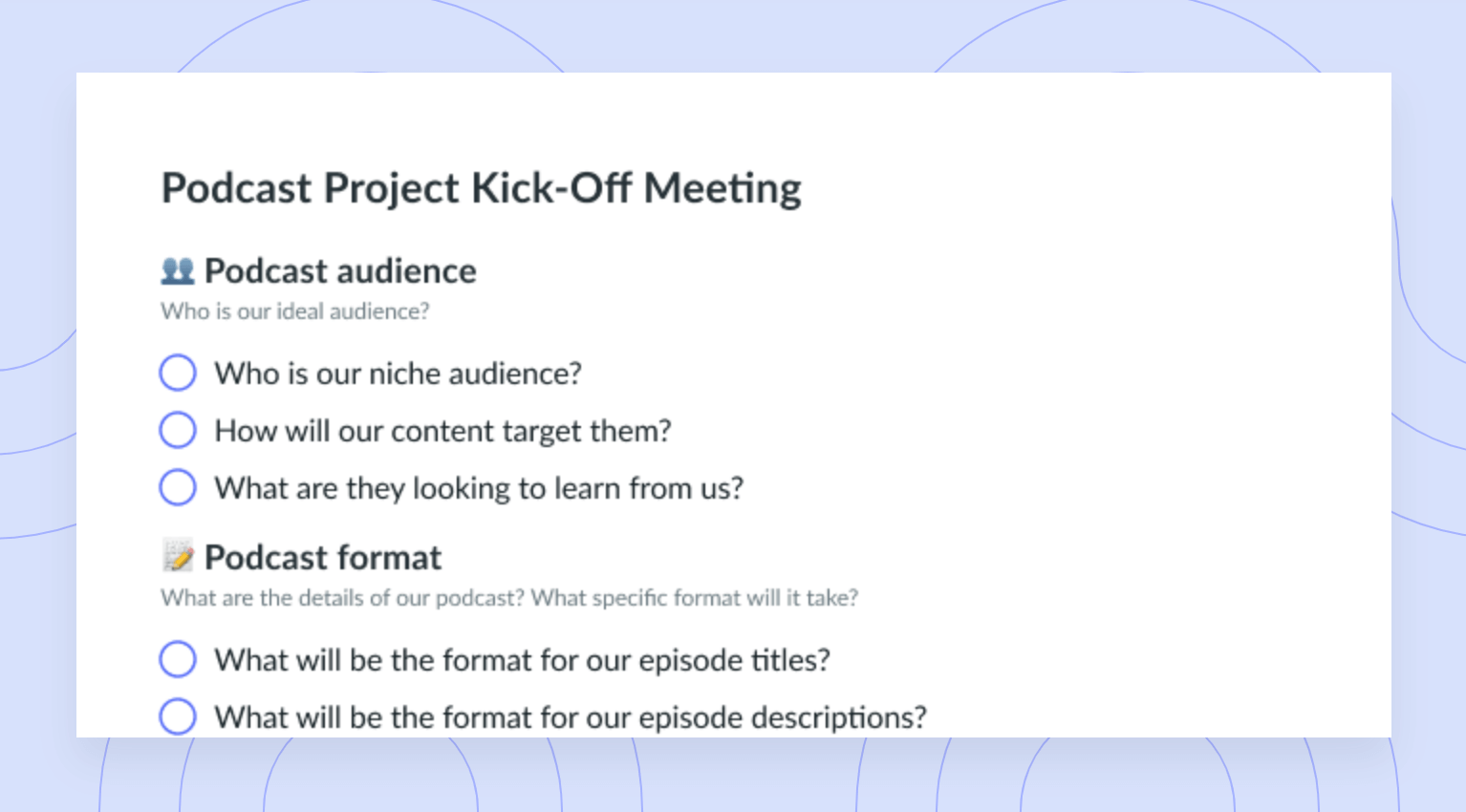 Podcast Project Kick-Off Meeting

👥 Podcast audience

Who is our ideal audience?

Who is our niche audience?

How will our content target them?

What are they looking to learn from us?

📝 Podcast format

What are the details of our podcast? What specific format will it take?

What will be the format for our episode titles?

What will be the format for our episode descriptions?